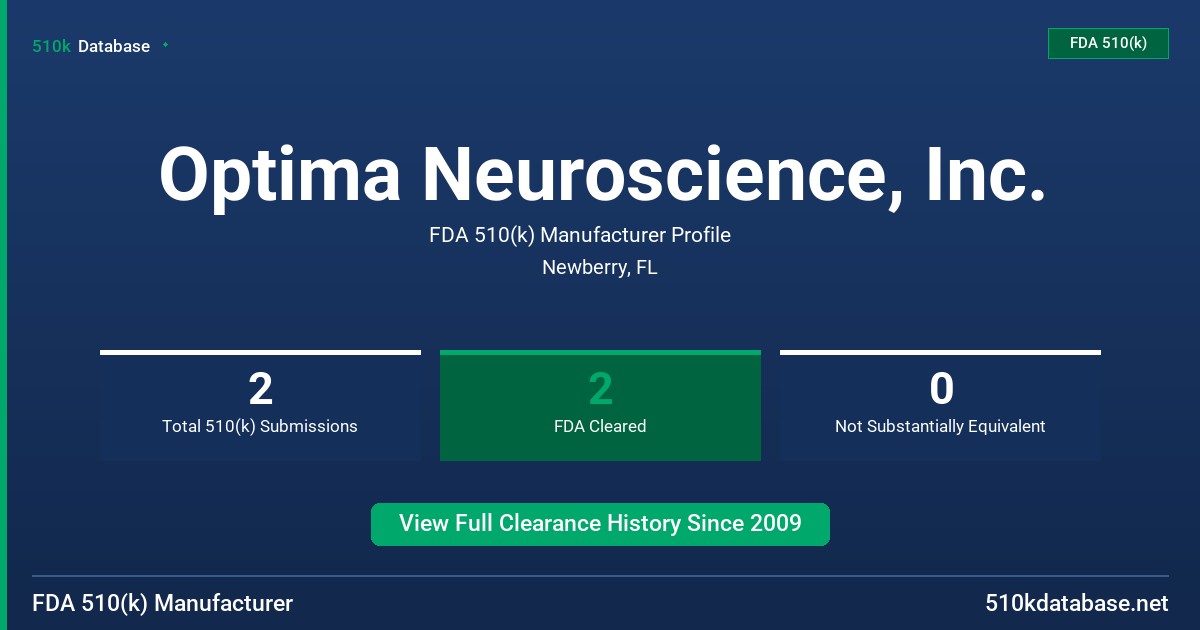 510k Database

FDA 510(k)

Optima Neuroscience, Inc.

FDA 510(k) Manufacturer Profile

Newberry, FL

2
Total 510(k) Submissions

2
FDA Cleared

0
Not Substantially Equivalent

View Full Clearance History Since 2009

FDA 510(k) Manufacturer

510kdatabase.net